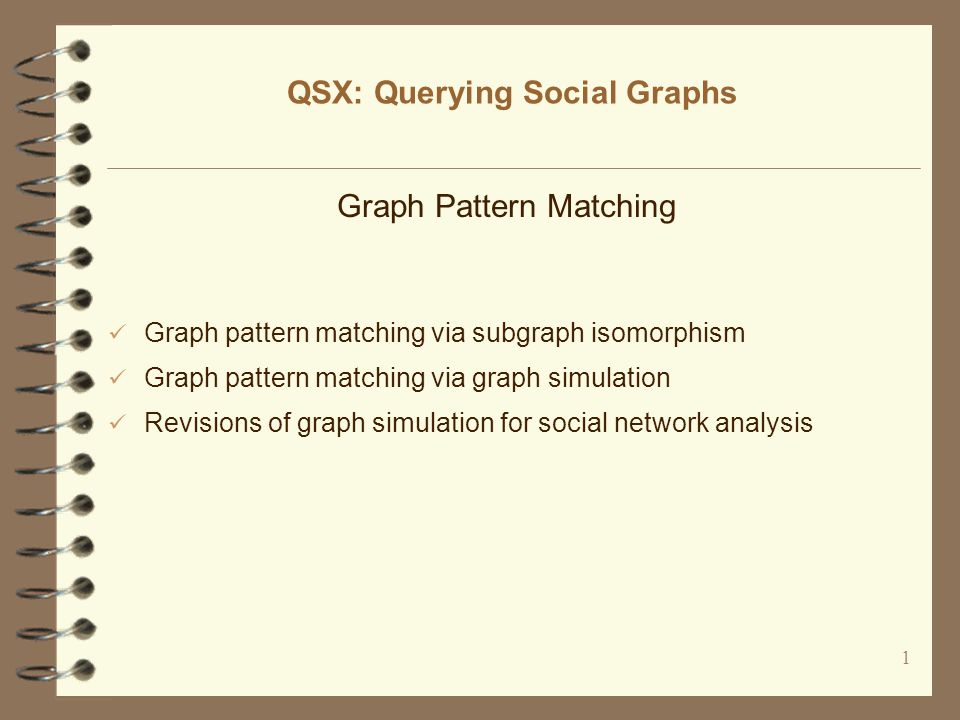 QSX: Querying Social Graphs

Graph Pattern Matching

✓ Graph pattern matching via subgraph isomorphism
✓ Graph pattern matching via graph simulation
✓ Revisions of graph simulation for social network analysis

1